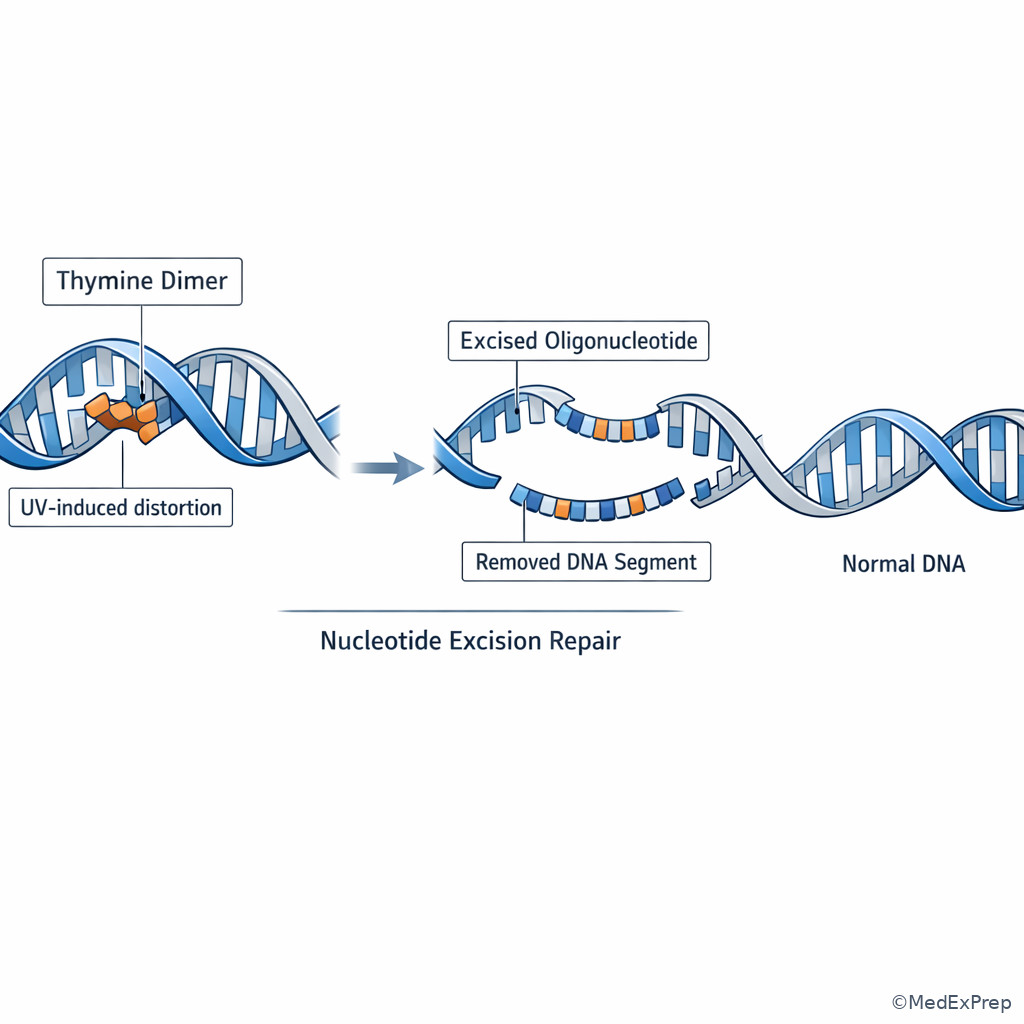 Thymine Dimer

UV-induced distortion

Excised Oligonucleotide

Removed DNA Segment

Normal DNA

Nucleotide Excision Repair

©MedExPrep